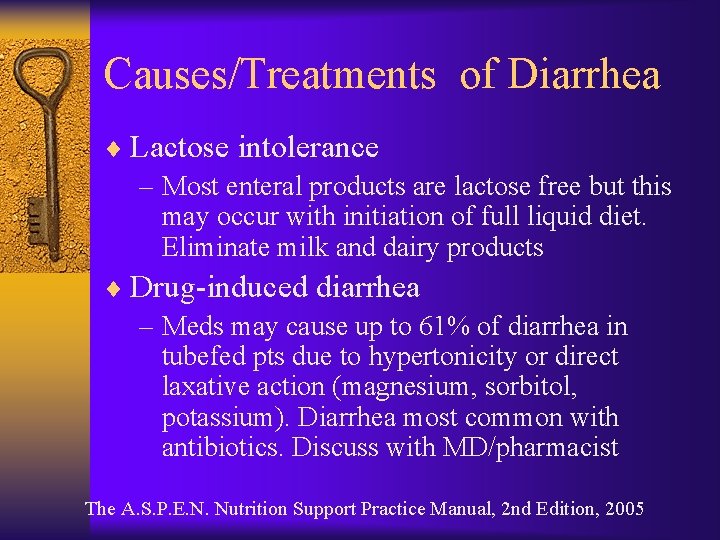 Causes/Treatments of Diarrhea

♦ Lactose intolerance

– Most enteral products are lactose free but this may occur with initiation of full liquid diet. Eliminate milk and dairy products

♦ Drug-induced diarrhea

– Meds may cause up to 61% of diarrhea in tubefed pts due to hypertonicity or direct laxative action (magnesium, sorbitol, potassium). Diarrhea most common with antibiotics. Discuss with MD/pharmacist

The A.S.P.E.N. Nutrition Support Practice Manual, 2nd Edition, 2005